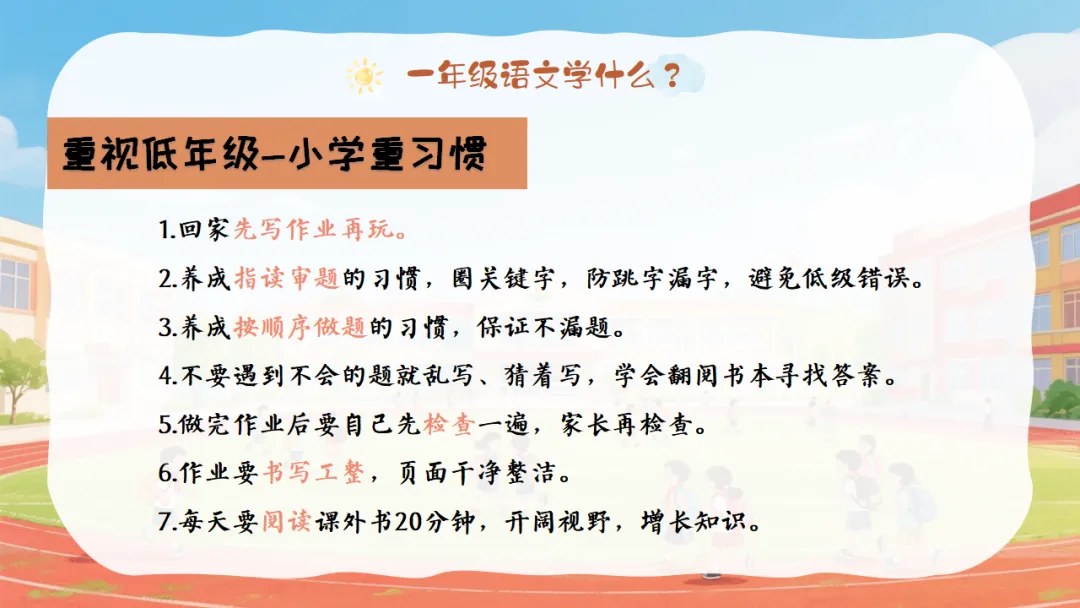 一年级语文学什么？

重视低年级—小学重习惯

1.回家先写作业再玩。

2.养成指读审题的习惯，圈关键字，防跳字漏字，避免低级错误。

3.养成按顺序做题的习惯，保证不漏题。

4.不要遇到不会的题就乱写、猜着写，学会翻阅书本寻找答案。

5.做完作业后要自己先检查一遍，家长再检查。

6.作业要书写工整，页面干净整洁。

7.每天要阅读课外书20分钟，开阔视野，增长知识。